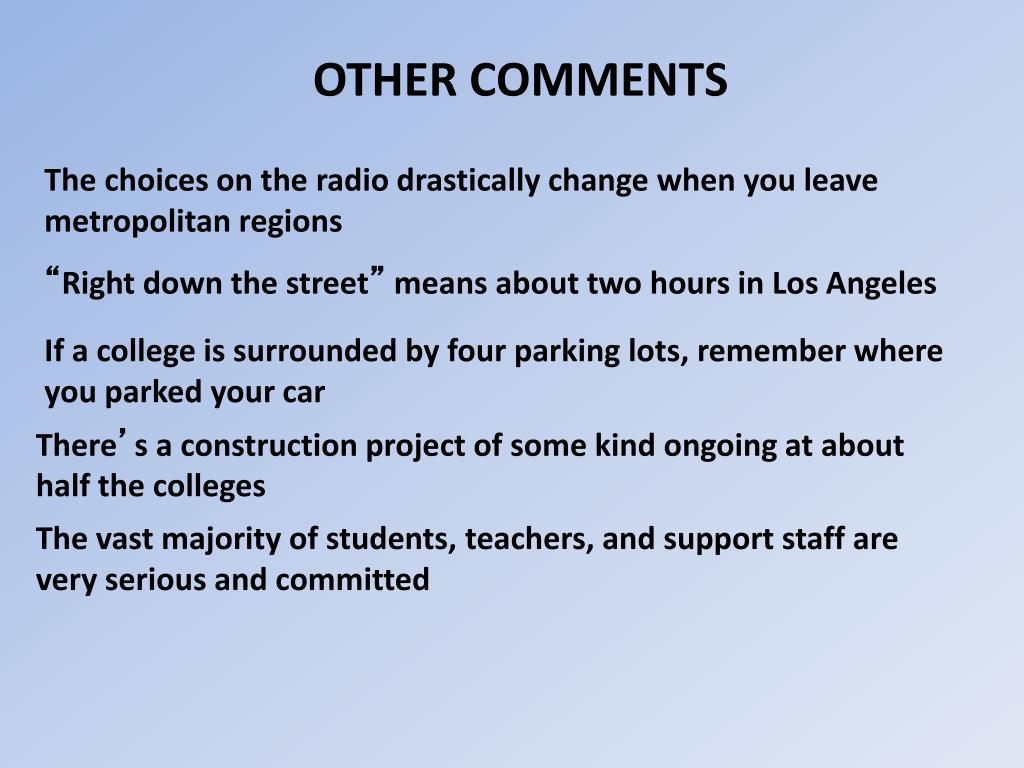 OTHER COMMENTS

The choices on the radio drastically change when you leave metropolitan regions

“Right down the street” means about two hours in Los Angeles

If a college is surrounded by four parking lots, remember where you parked your car

There’s a construction project of some kind ongoing at about half the colleges

The vast majority of students, teachers, and support staff are very serious and committed